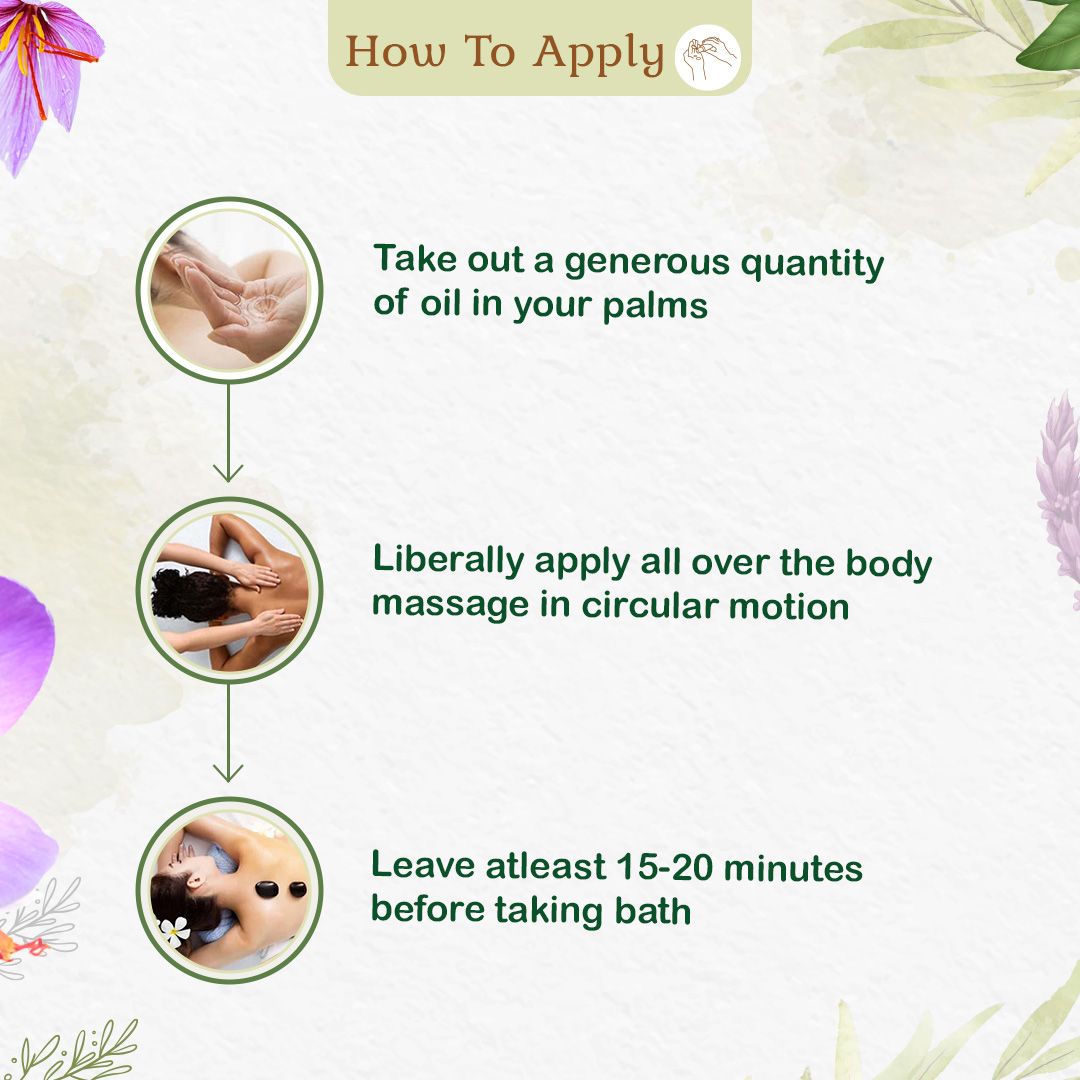 How To Apply

Take out a generous quantity of oil in your palms

Liberally apply all over the body massage in circular motion

Leave atleast 15-20 minutes before taking bath